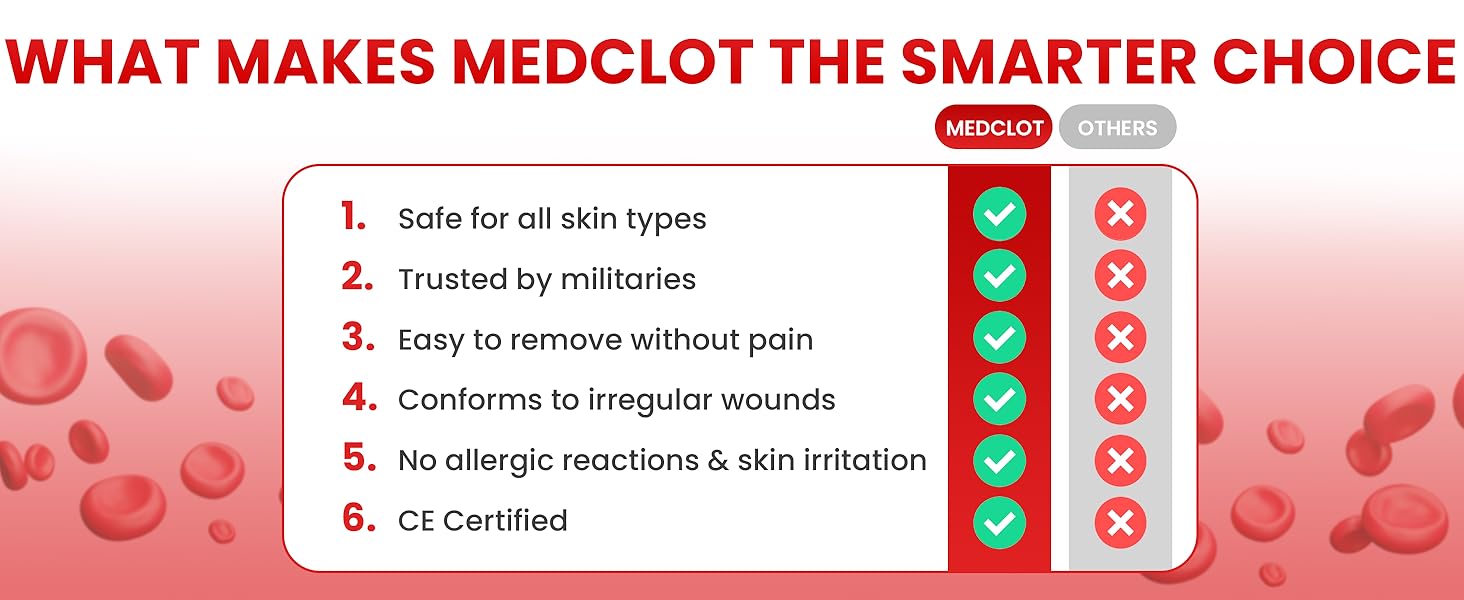 WHAT MAKES MEDCLOT THE SMARTER CHOICE

| | MEDCLOT | OTHERS |
|---|---|---|
| 1. Safe for all skin types | ✓ | ✗ |
| 2. Trusted by militaries | ✓ | ✗ |
| 3. Easy to remove without pain | ✓ | ✗ |
| 4. Conforms to irregular wounds | ✓ | ✗ |
| 5. No allergic reactions & skin irritation | ✓ | ✗ |
| 6. CE Certified | ✓ | ✗ |